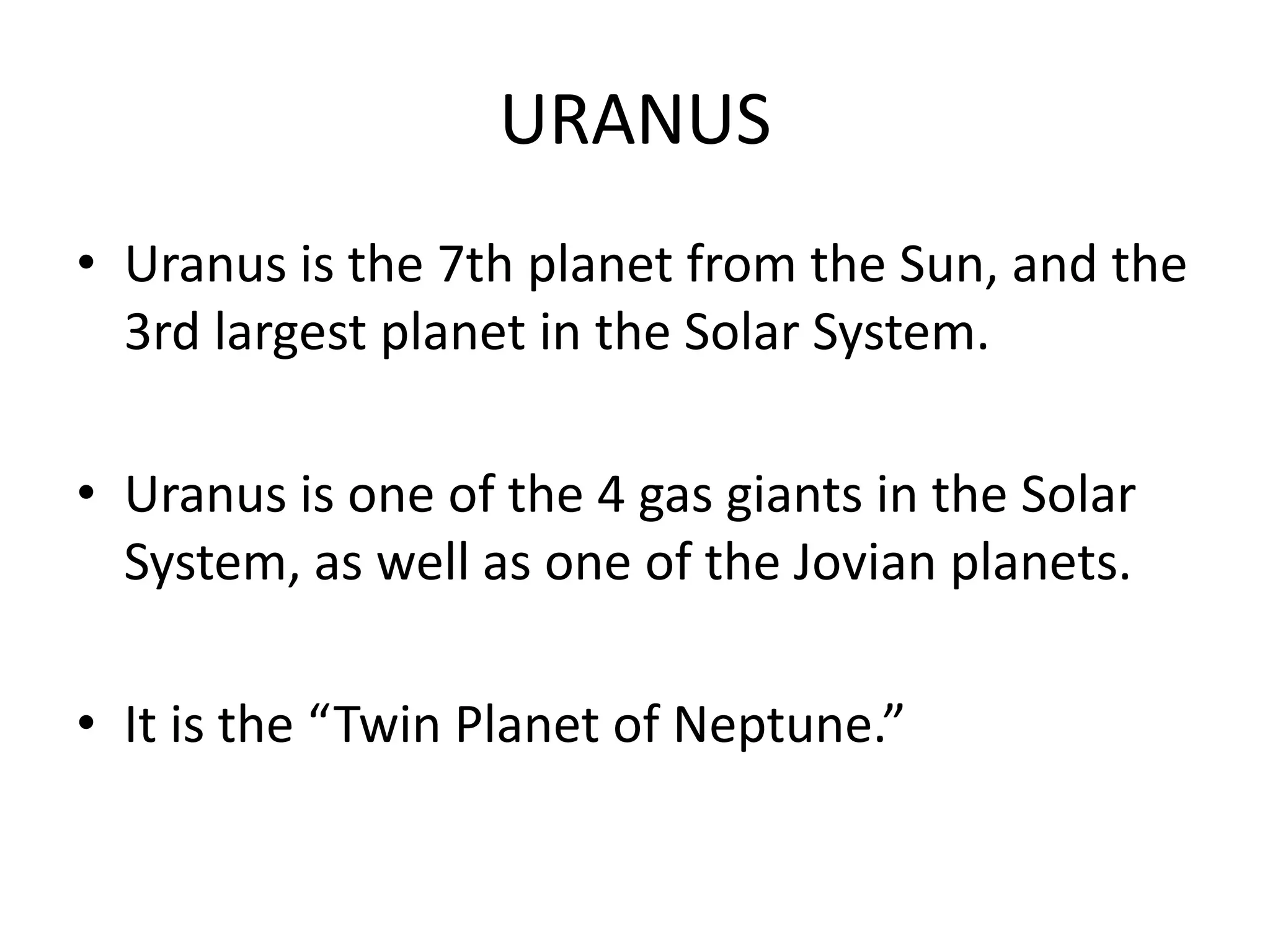 URANUS

• Uranus is the 7th planet from the Sun, and the 3rd largest planet in the Solar System.

• Uranus is one of the 4 gas giants in the Solar System, as well as one of the Jovian planets.

• It is the “Twin Planet of Neptune.”